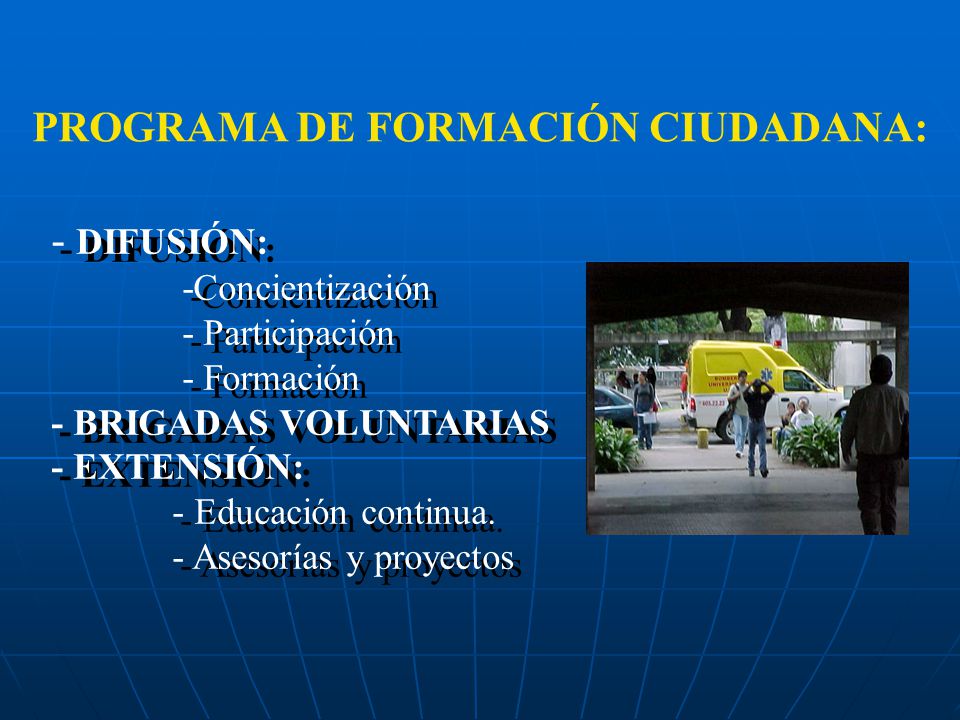 PROGRAMA DE FORMACIÓN CIUDADANA:

- DIFUSIÓN:
-Concientización
- Participación
- Formación
- BRIGADAS VOLUNTARIAS
- EXTENSIÓN:
- Educación continua.
- Asesorías y proyectos